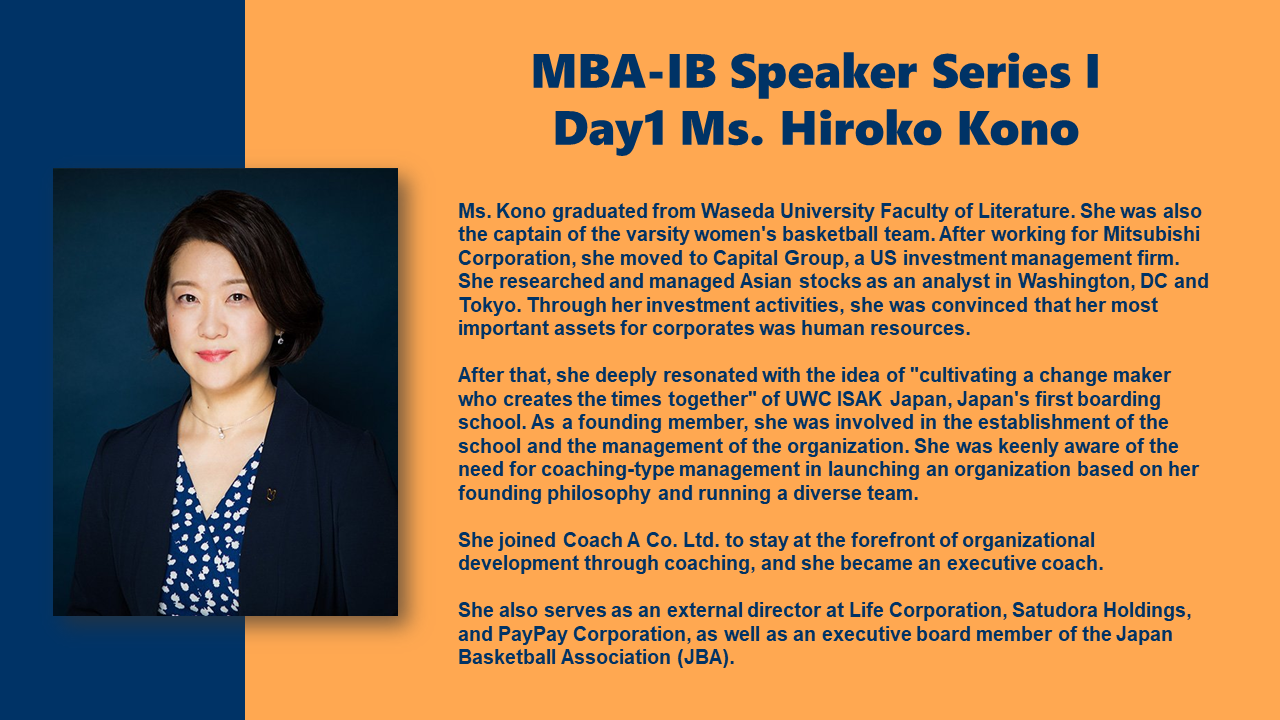 MBA-IB Speaker Series I
Day1 Ms. Hiroko Kono

Ms. Kono graduated from Waseda University Faculty of Literature. She was also the captain of the varsity women's basketball team. After working for Mitsubishi Corporation, she moved to Capital Group, a US investment management firm. She researched and managed Asian stocks as an analyst in Washington, DC and Tokyo. Through her investment activities, she was convinced that her most important assets for corporates was human resources.

After that, she deeply resonated with the idea of "cultivating a change maker who creates the times together" of UWC ISAK Japan, Japan's first boarding school. As a founding member, she was involved in the establishment of the school and the management of the organization. She was keenly aware of the need for coaching-type management in launching an organization based on her founding philosophy and running a diverse team.

She joined Coach A Co. Ltd. to stay at the forefront of organizational development through coaching, and she became an executive coach.

She also serves as an external director at Life Corporation, Satudora Holdings, and PayPay Corporation, as well as an executive board member of the Japan Basketball Association (JBA).